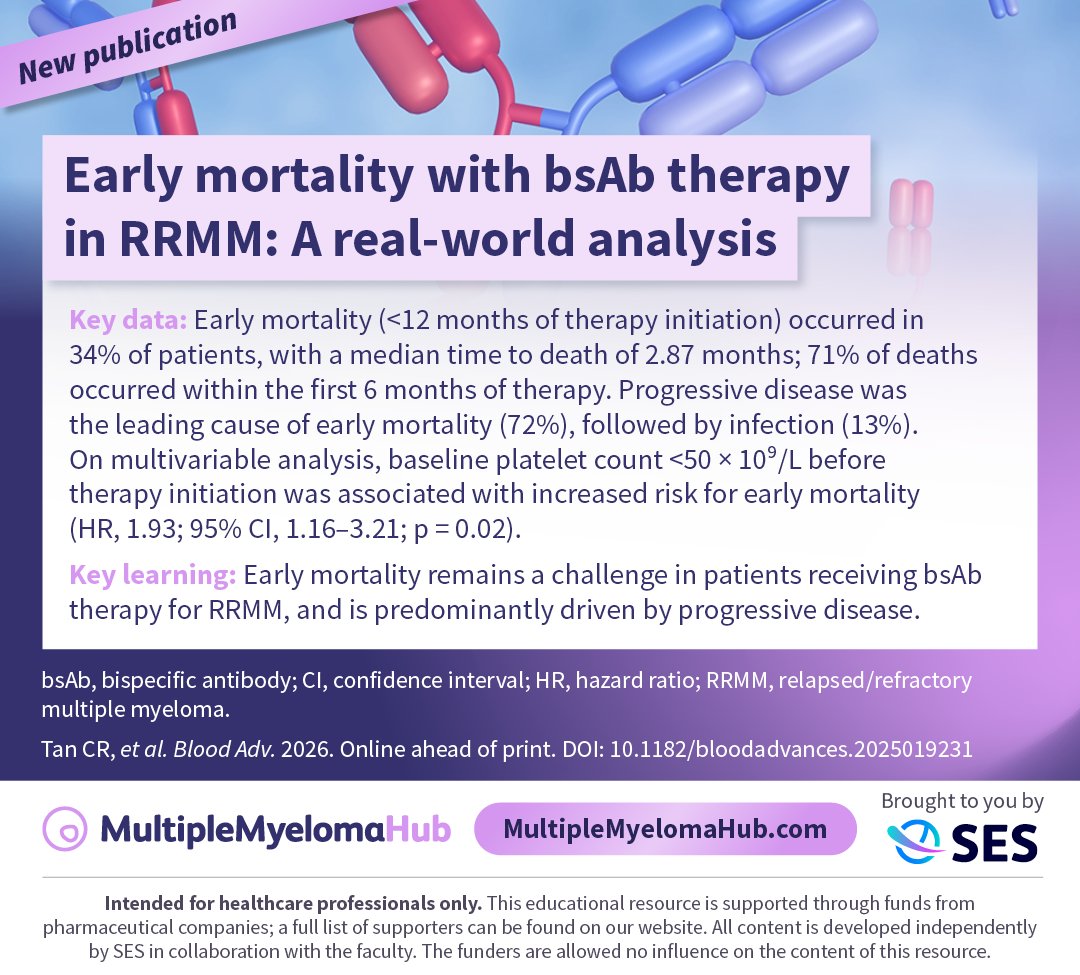 New publication

Early mortality with bsAb therapy in RRMM: A real-world analysis

Key data: Early mortality (<12 months of therapy initiation) occurred in 34% of patients, with a median time to death of 2.87 months; 71% of deaths occurred within the first 6 months of therapy. Progressive disease was the leading cause of early mortality (72%), followed by infection (13%). On multivariable analysis, baseline platelet count <50 × $10^9$/L before therapy initiation was associated with increased risk for early mortality (HR, 1.93; 95% CI, 1.16–3.21; p = 0.02).

Key learning: Early mortality remains a challenge in patients receiving bsAb therapy for RRMM, and is predominantly driven by progressive disease.

bsAb, bispecific antibody; CI, confidence interval; HR, hazard ratio; RRMM, relapsed/refractory multiple myeloma.

Tan CR, et al. Blood Adv. 2026. Online ahead of print. DOI: 10.1182/bloodadvances.2025019231

MultipleMyelomaHub

MultipleMyelomaHub.com

Brought to you by

SES

Intended for healthcare professionals only. This educational resource is supported through funds from pharmaceutical companies; a full list of supporters can be found on our website. All content is developed independently by SES in collaboration with the faculty. The funders are allowed no influence on the content of this resource.